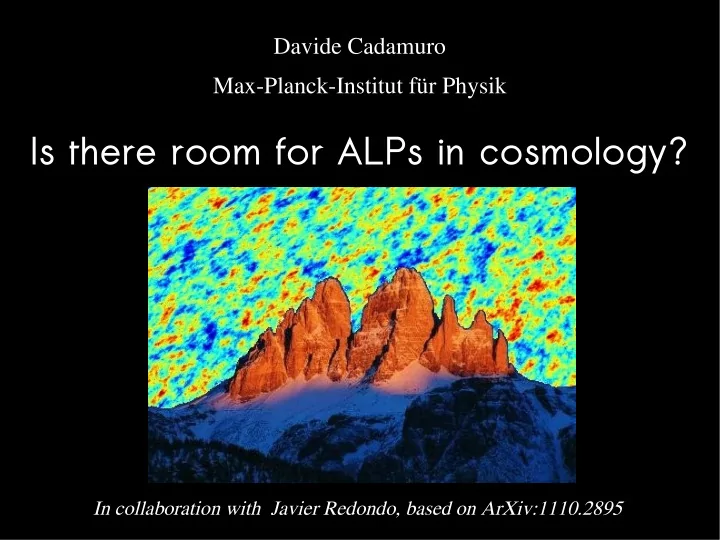 Davide Cadamuro

Max-Planck-Institut für Physik

Is there room for ALPs in cosmology?

In collaboration with Javier Redondo, based on ArXiv:1110.2895